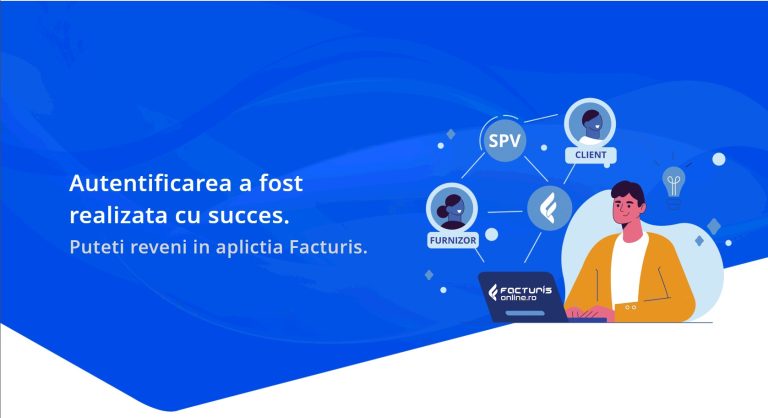 Autentificarea a fost realizata cu succes.
Puteti reveni in aplictia Facturis.

SPV
CLIENT
FURNIZOR
Facturis online.ro